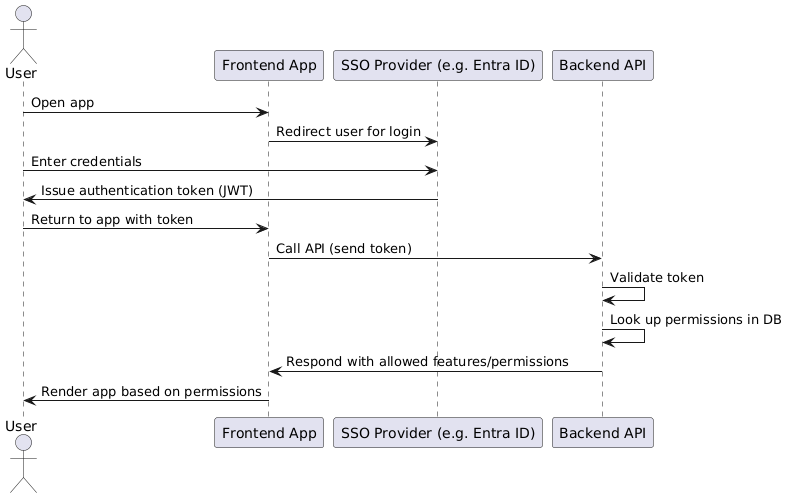 User

Frontend App

SSO Provider (e.g. Entra ID)

Backend API

Open app

Redirect user for login

Enter credentials

Issue authentication token (JWT)

Return to app with token

Call API (send token)

Validate token

Look up permissions in DB

Respond with allowed features/permissions

Render app based on permissions

User

Frontend App

SSO Provider (e.g. Entra ID)

Backend API